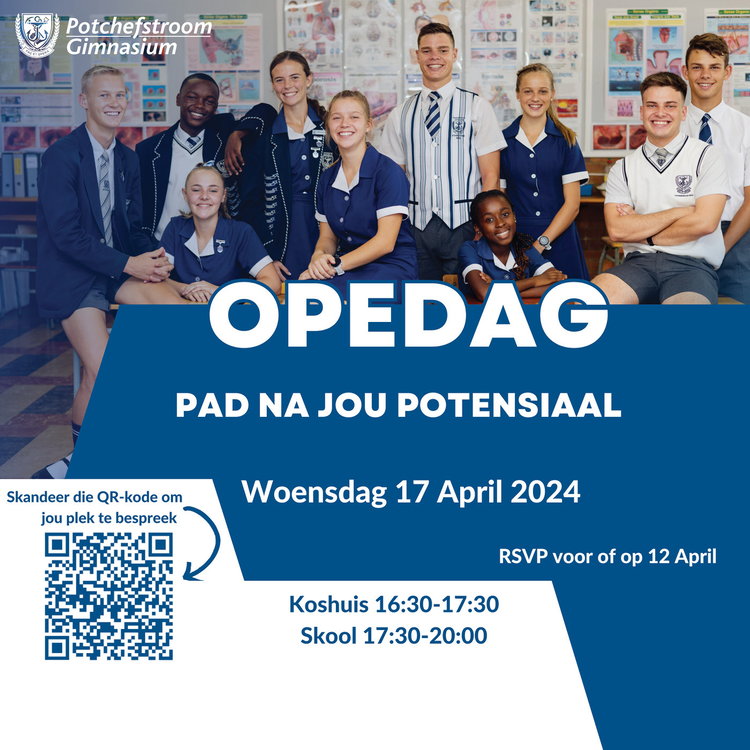 Potchefstroom Gimnasium

OPEDAG

PAD NA JOU POTENSIAAL

Woensdag 17 April 2024

Skandeer die QR-kode om jou plek te bespreek

RSVP voor of op 12 April

Koshuis 16:30-17:30
Skool 17:30-20:00